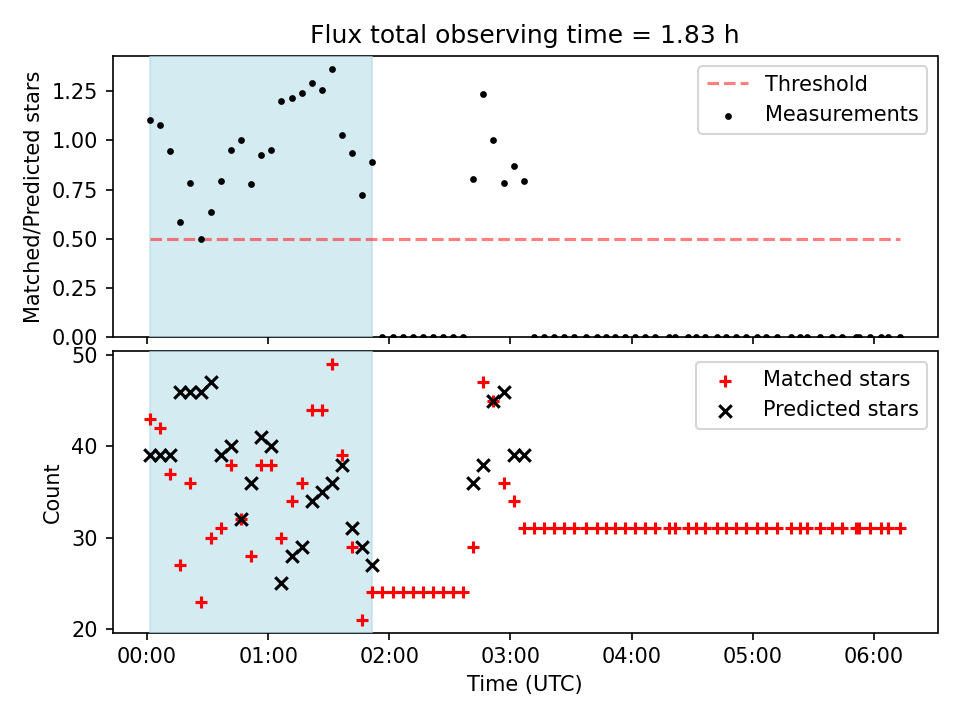 Flux total observing time = 1.83 h

Matched/Predicted stars

1.25
1.00
0.75
0.50
0.25
0.00

Threshold
Measurements

Count

50
40
30
20

Matched stars
Predicted stars

00:00
01:00
02:00
03:00
04:00
05:00
06:00

Time (UTC)